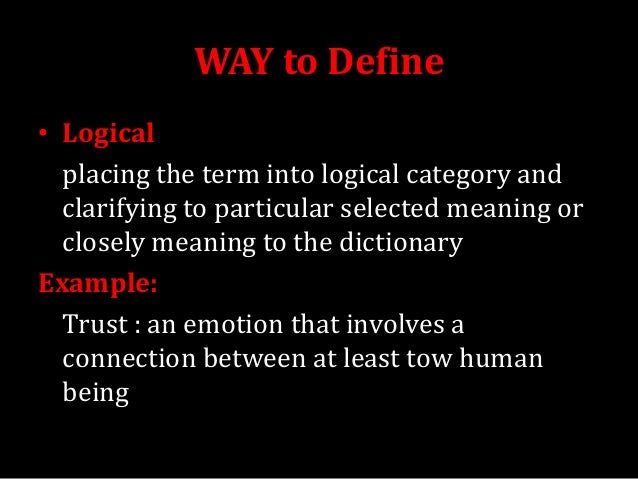 WAY to Define

• Logical

placing the term into logical category and clarifying to particular selected meaning or closely meaning to the dictionary

Example:

Trust : an emotion that involves a connection between at least tow human being